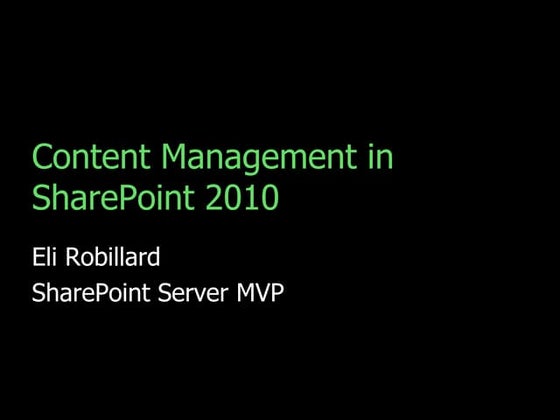 Content Management in SharePoint 2010

Eli Robillard

SharePoint Server MVP